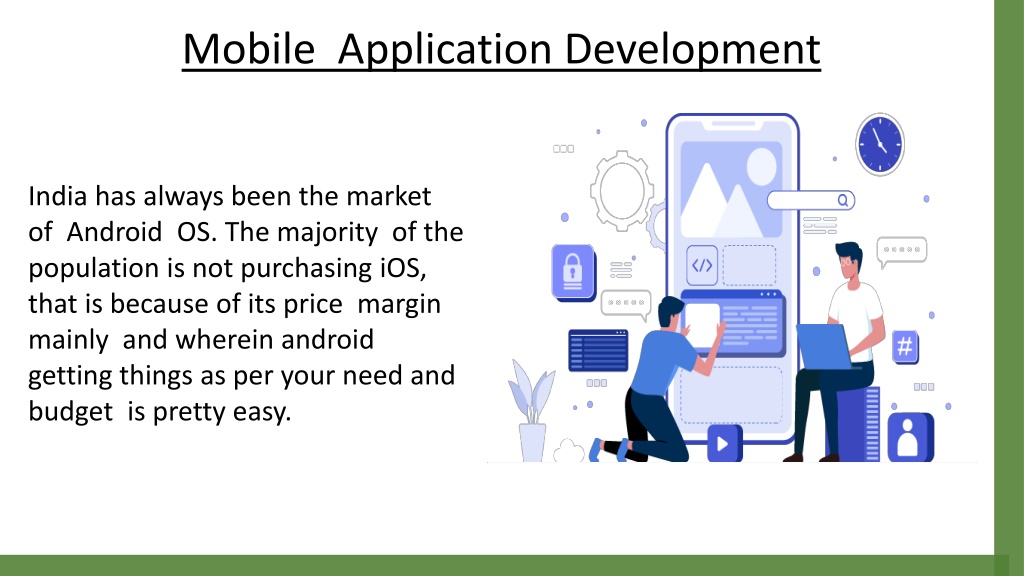 Mobile Application Development

India has always been the market of Android OS. The majority of the population is not purchasing iOS, that is because of its price margin mainly and wherein android getting things as per your need and budget is pretty easy.

</>

#